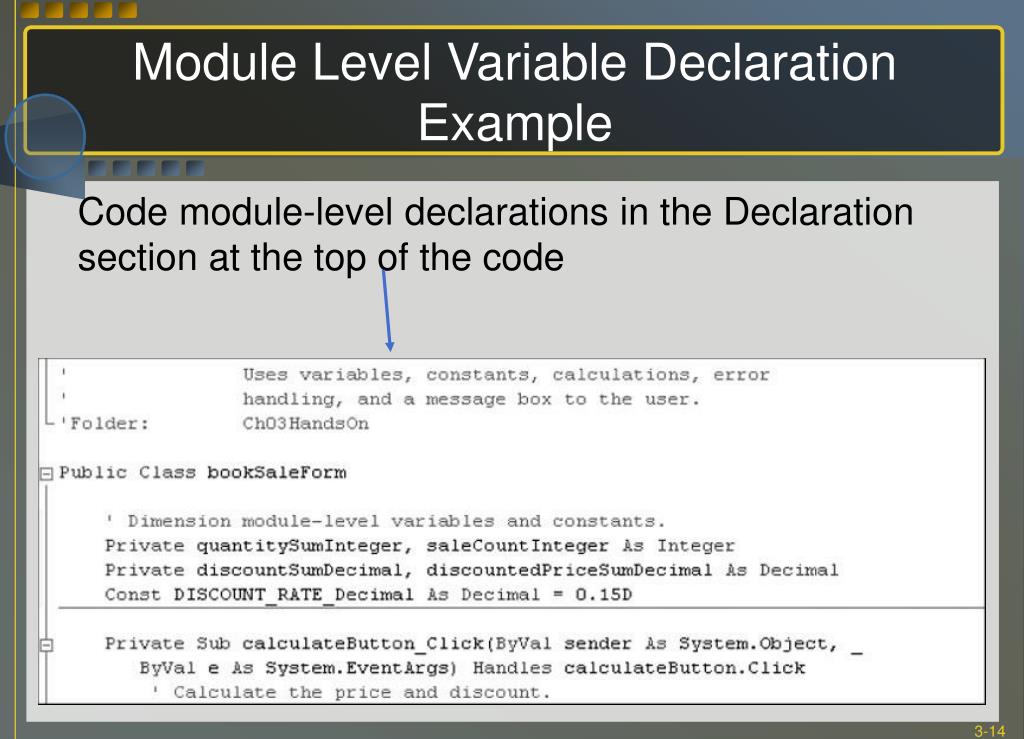 Module Level Variable Declaration Example

Code module-level declarations in the Declaration section at the top of the code

'                Uses variables, constants, calculations, error
'                handling, and a message box to the user.
'Folder:         Ch03HandsOn

Public Class bookSaleForm

    ' Dimension module-level variables and constants.
    Private quantitySumInteger, saleCountInteger As Integer
    Private discountSumDecimal, discountedPriceSumDecimal As Decimal
    Const DISCOUNT_RATE_Decimal As Decimal = 0.15D

    Private Sub calculateButton_Click(ByVal sender As System.Object, _
      ByVal e As System.EventArgs) Handles calculateButton.Click
        ' Calculate the price and discount.

3-14